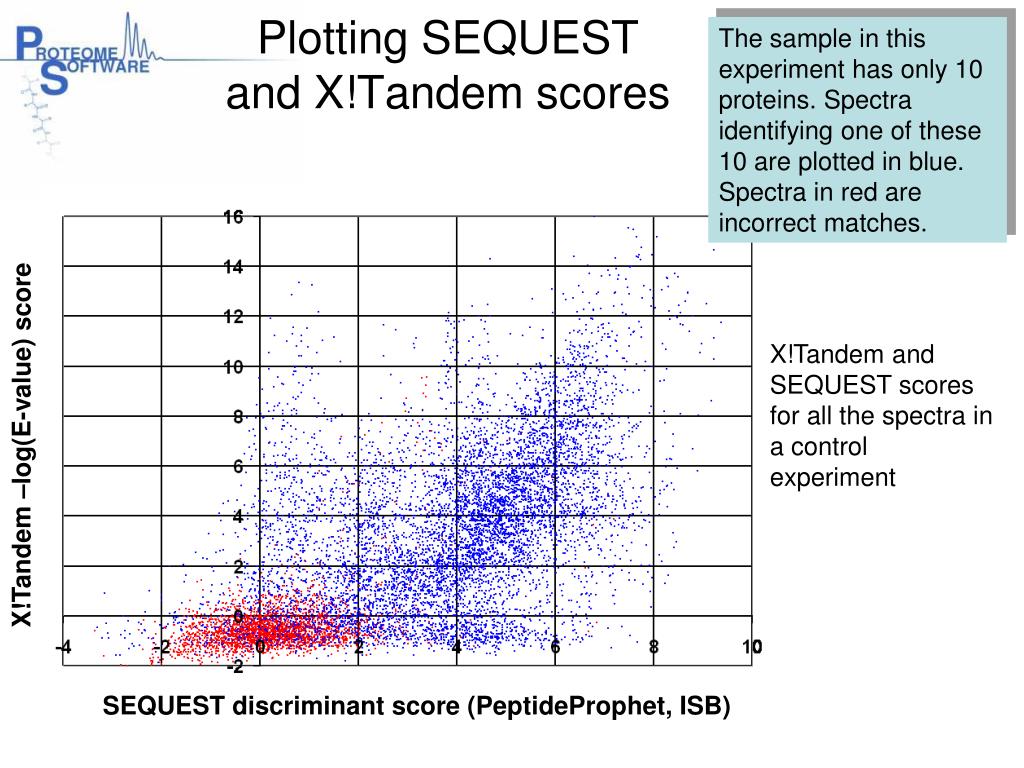 PROTEOME SOFTWARE

Plotting SEQUEST and X!Tandem scores

The sample in this experiment has only 10 proteins. Spectra identifying one of these 10 are plotted in blue. Spectra in red are incorrect matches.

X!Tandem –log(E-value) score

16
14
12
10
8
6
4
2
0
-2

-4
-2
0
2
4
6
8
10

SEQUEST discriminant score (PeptideProphet, ISB)

X!Tandem and SEQUEST scores for all the spectra in a control experiment